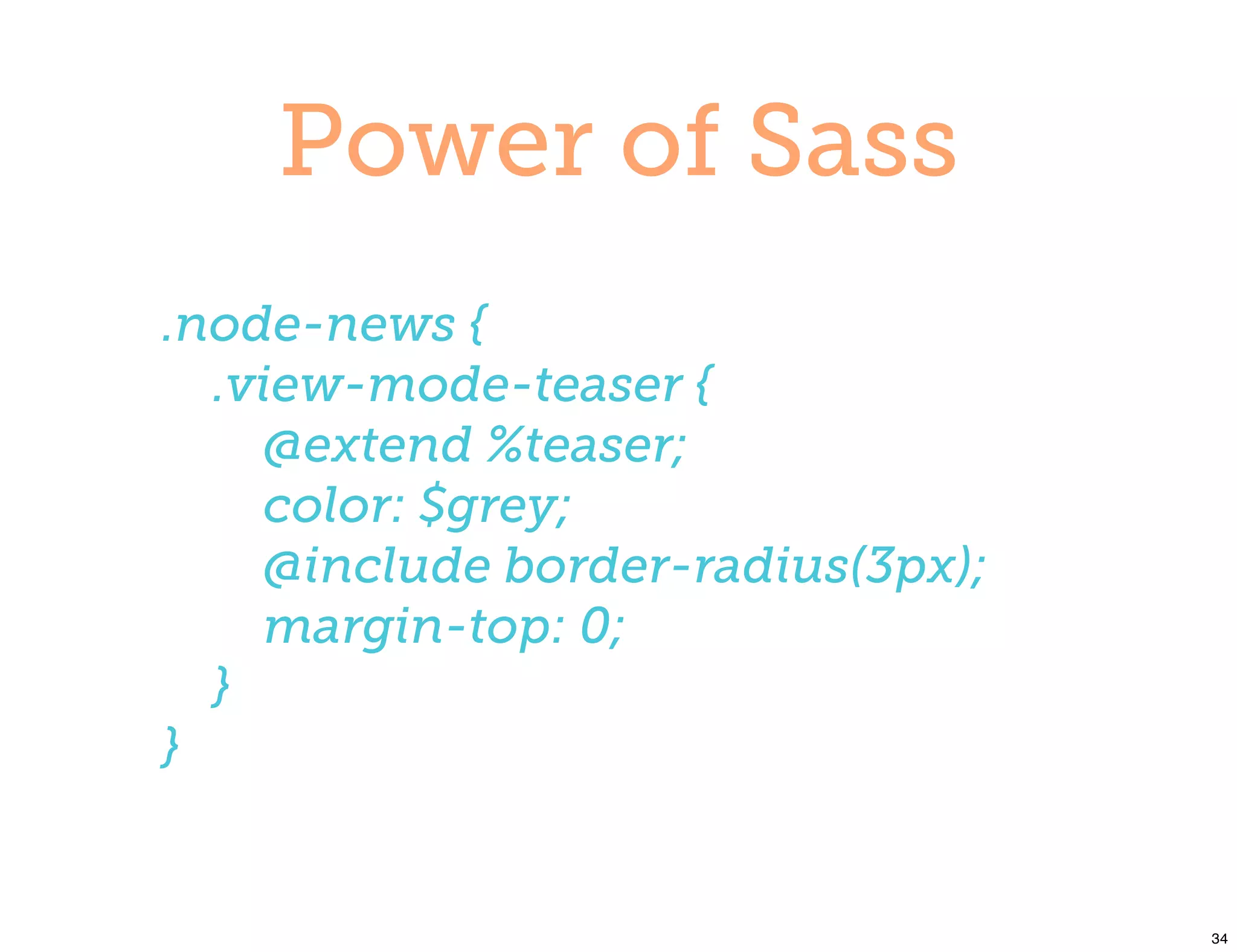 Power of Sass

.node-news {
.view-mode-teaser {
@extend %teaser;
color: $grey;
@include border-radius(3px);
margin-top: 0;
}
}

34